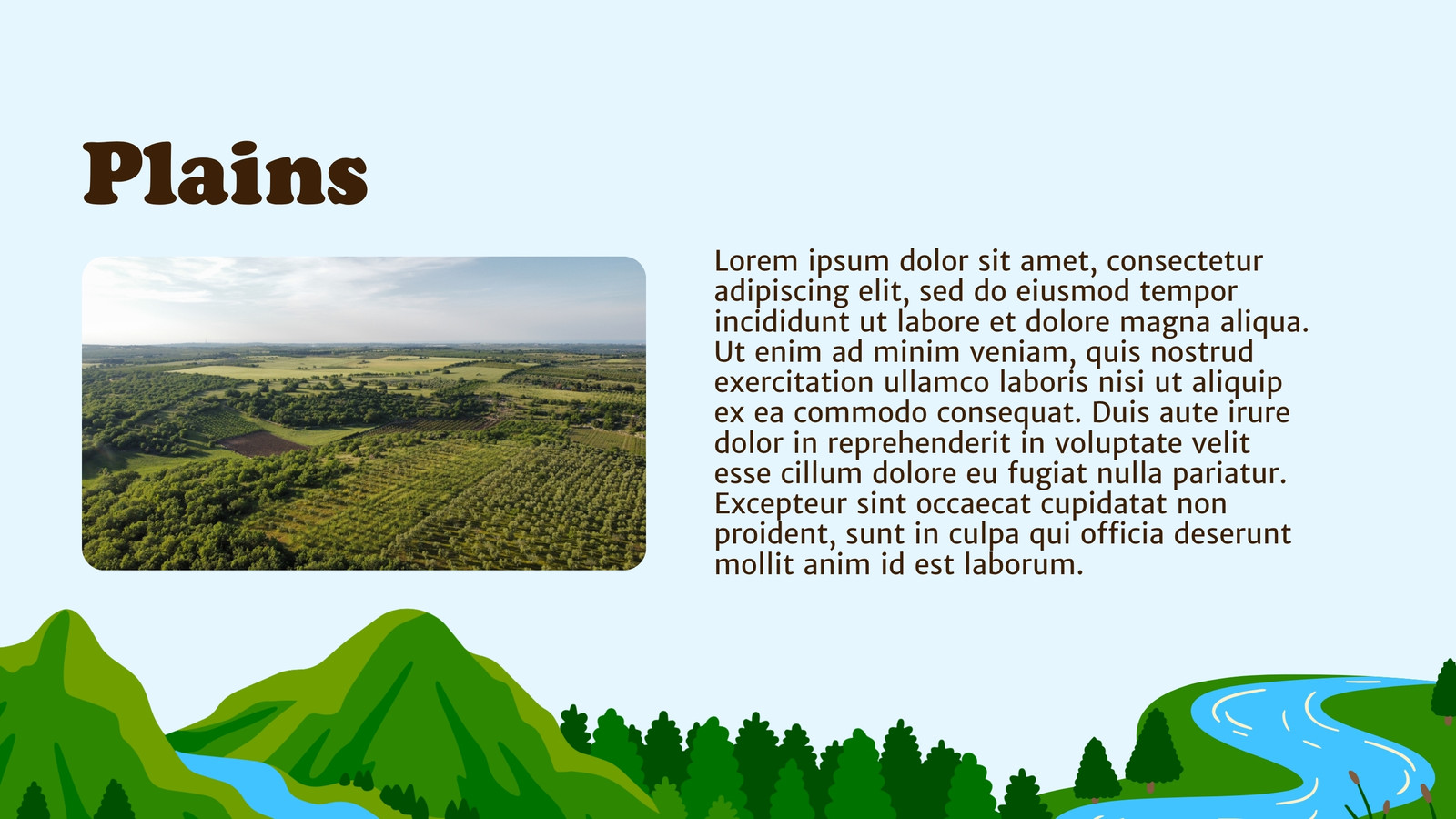 Plains

Lorem ipsum dolor sit amet, consectetur adipiscing elit, sed do eiusmod tempor incididunt ut labore et dolore magna aliqua. Ut enim ad minim veniam, quis nostrud exercitation ullamco laboris nisi ut aliquip ex ea commodo consequat. Duis aute irure dolor in reprehenderit in voluptate velit esse cillum dolore eu fugiat nulla pariatur. Excepteur sint occaecat cupidatat non proident, sunt in culpa qui officia deserunt mollit anim id est laborum.